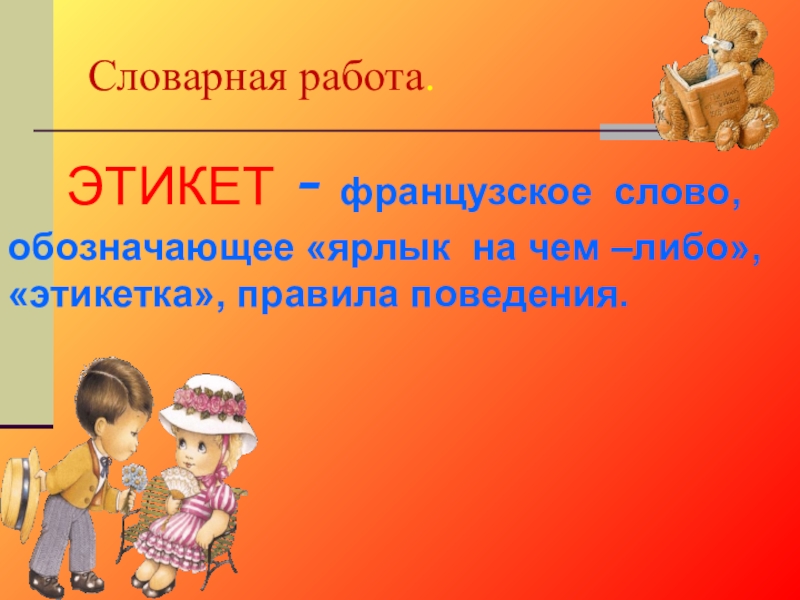 Словарная работа.

ЭТИКЕТ - французское слово, обозначающее «ярлык на чем –либо», «этикетка», правила поведения.